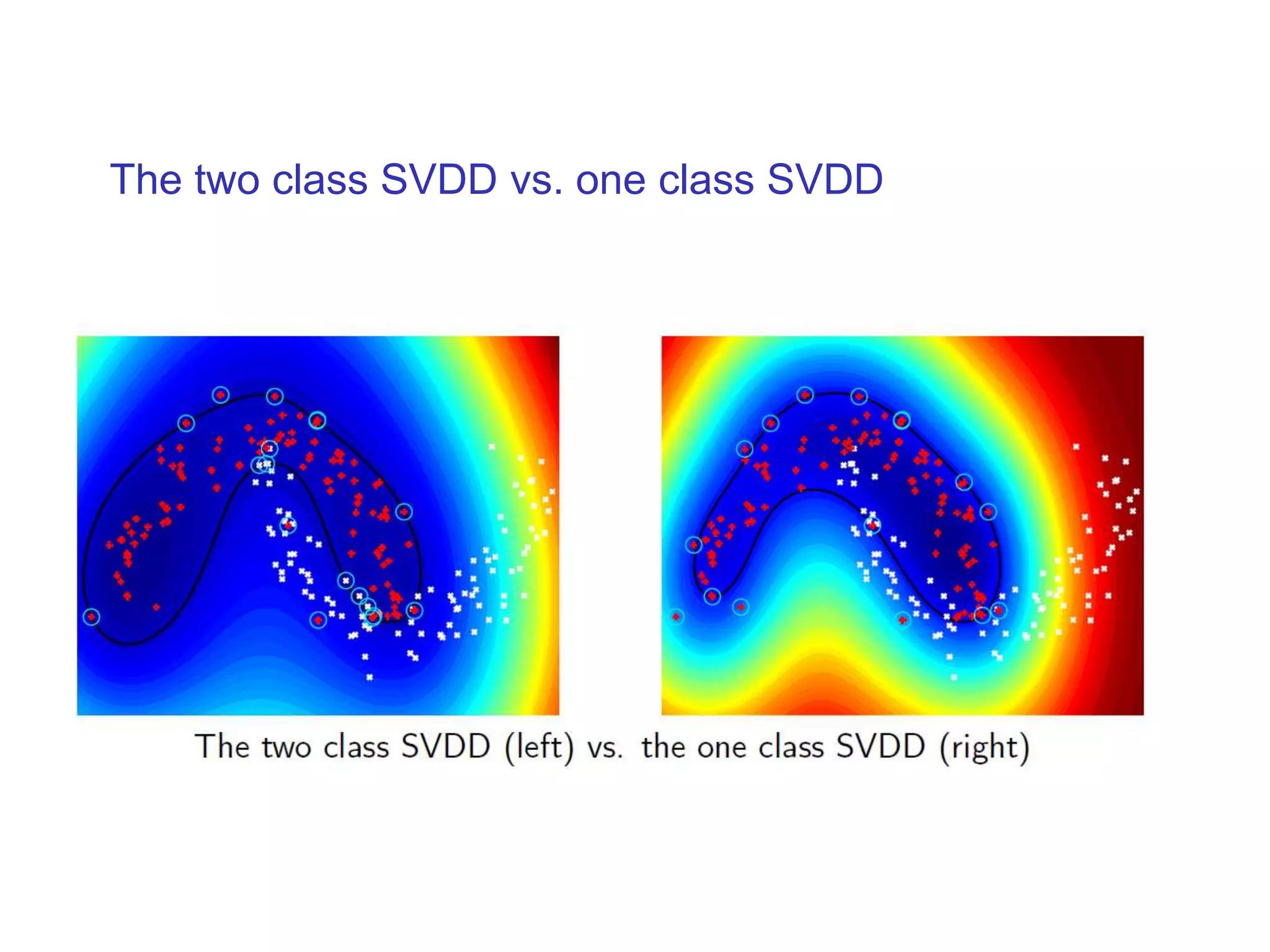 The two class SVDD vs. one class SVDD

The two class SVDD (left) vs. the one class SVDD (right)